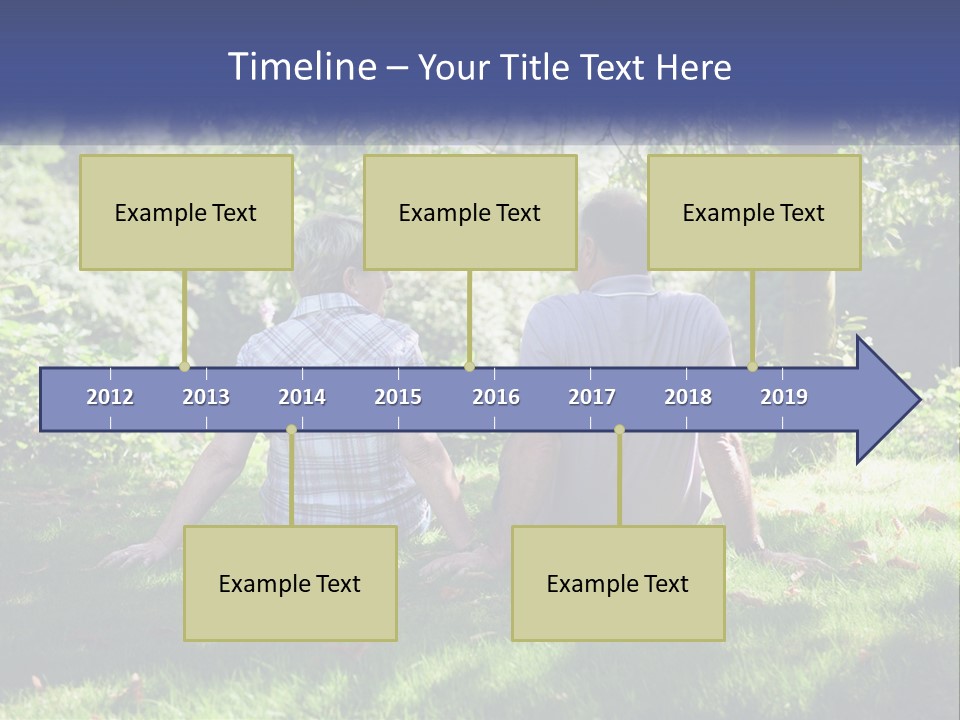 Timeline – Your Title Text Here

Example Text

Example Text

Example Text

2012 2013 2014 2015 2016 2017 2018 2019

Example Text

Example Text